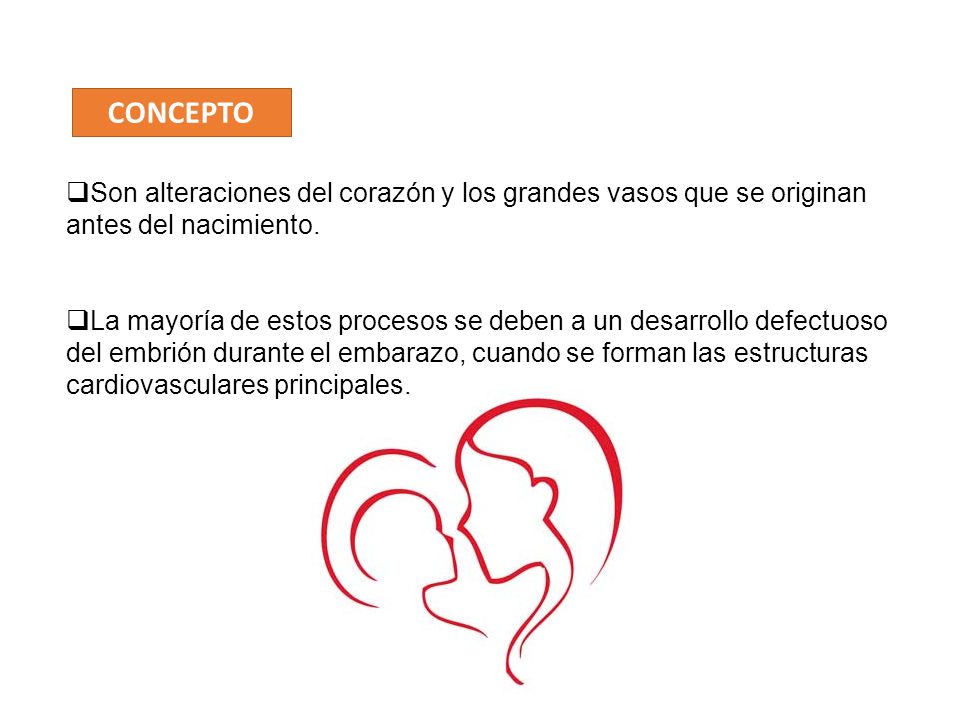 CONCEPTO

❑Son alteraciones del corazón y los grandes vasos que se originan antes del nacimiento.

❑La mayoría de estos procesos se deben a un desarrollo defectuoso del embrión durante el embarazo, cuando se forman las estructuras cardiovasculares principales.